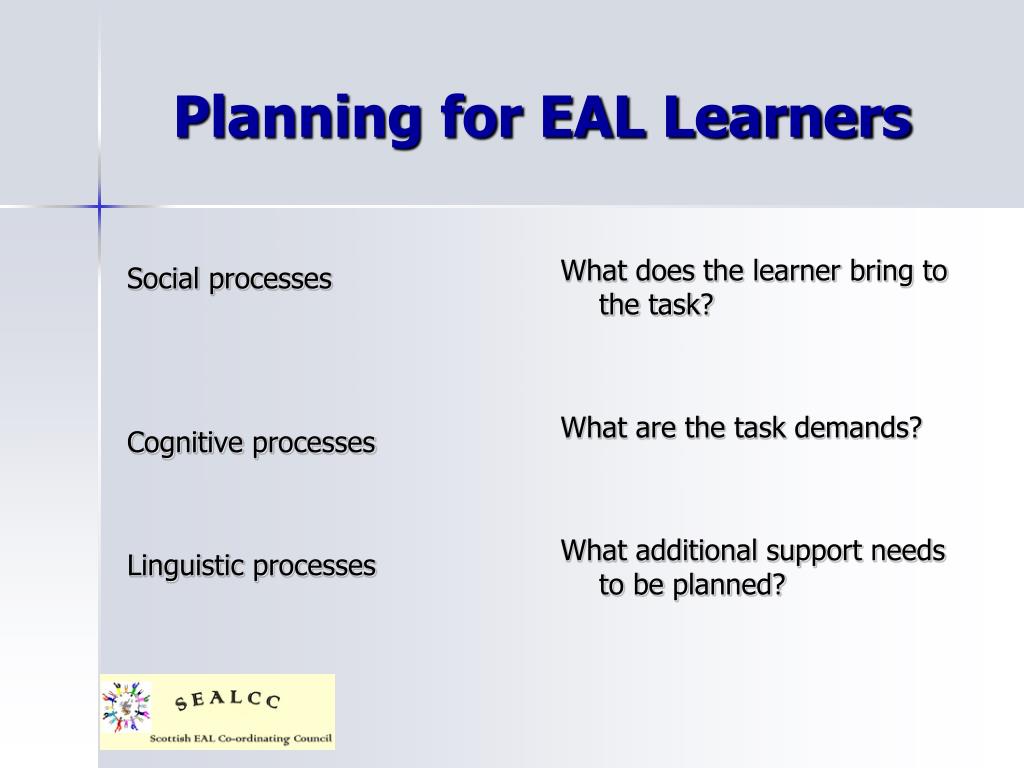 Planning for EAL Learners

Social processes

Cognitive processes

Linguistic processes

What does the learner bring to the task?

What are the task demands?

What additional support needs to be planned?

SEALCC
Scottish EAL Co-ordinating Council